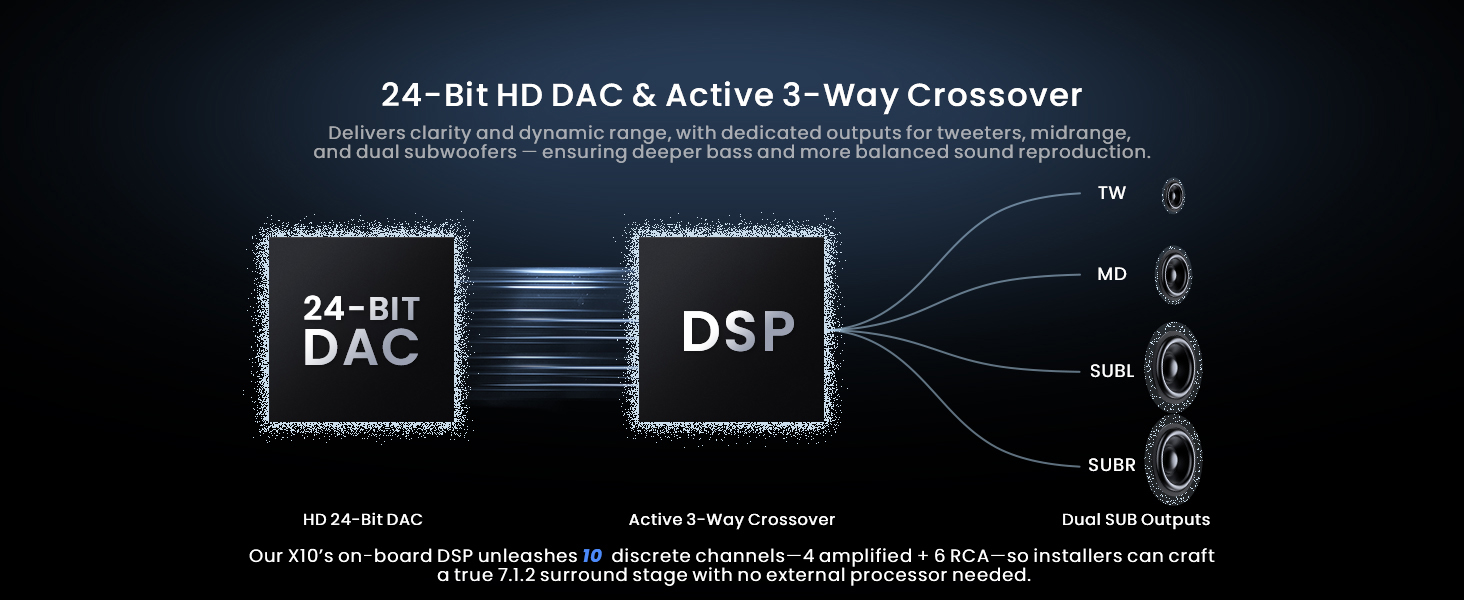 24-Bit HD DAC & Active 3-Way Crossover

Delivers clarity and dynamic range, with dedicated outputs for tweeters, midrange, and dual subwoofers — ensuring deeper bass and more balanced sound reproduction.

24-BIT DAC

DSP

TW

MD

SUBL

SUBR

HD 24-Bit DAC

Active 3-Way Crossover

Dual SUB Outputs

Our X10's on-board DSP unleashes 10 discrete channels—4 amplified + 6 RCA—so installers can craft a true 7.1.2 surround stage with no external processor needed.